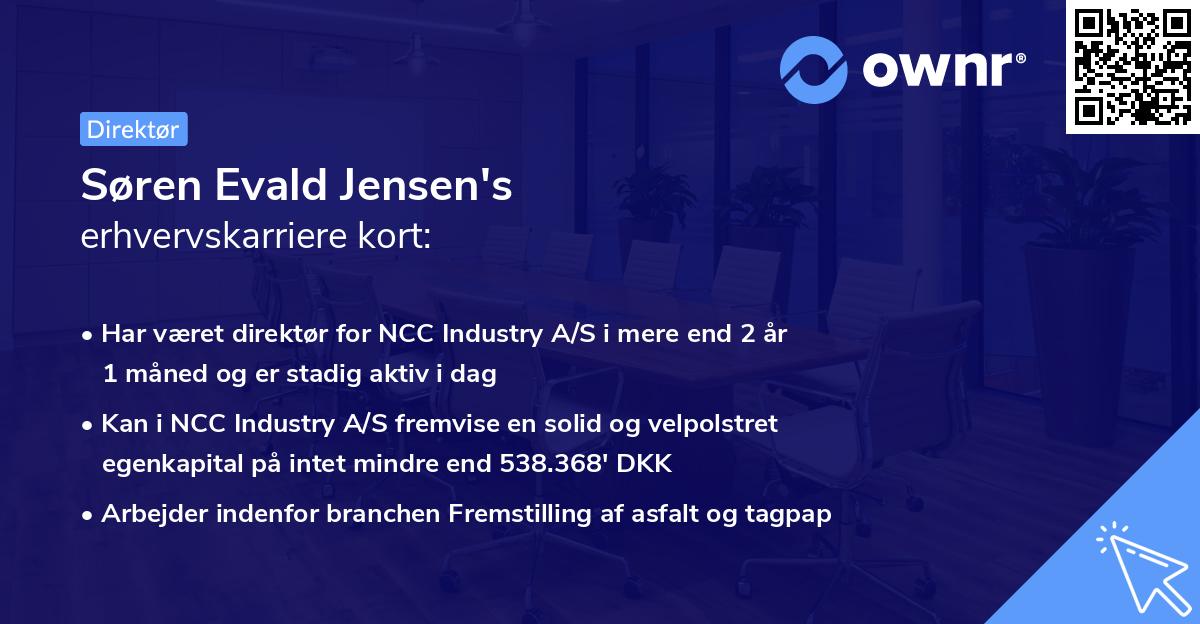 ownr®

Direktør

Søren Evald Jensen's
erhvervskarriere kort:

• Har været direktør for NCC Industry A/S i mere end 2 år 1 måned og er stadig aktiv i dag

• Kan i NCC Industry A/S fremvise en solid og velpolstret egenkapital på intet mindre end 538.368' DKK

• Arbejder indenfor branchen Fremstilling af asfalt og tagpap